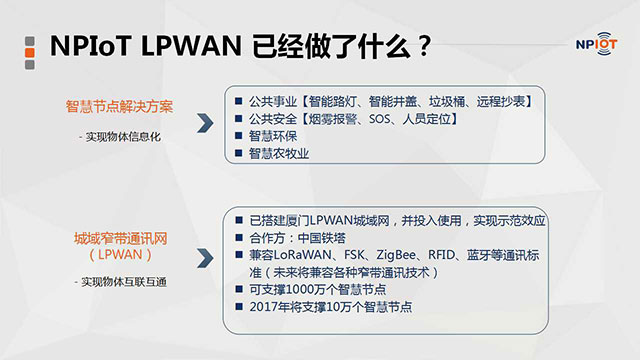 NPIoT LPWAN 已经做了什么？

NPIOT

智慧节点解决方案

- 实现物体信息化

■ 公共事业【智能路灯、智能井盖、垃圾桶、远程抄表】
■ 公共安全【烟雾报警、SOS、人员定位】
■ 智慧环保
■ 智慧农牧业

城域窄带通讯网
（LPWAN）

- 实现物体互联互通

■ 已搭建厦门LPWAN城域网，并投入使用，实现示范效应
■ 合作方：中国铁塔
■ 兼容LoRaWAN、FSK、ZigBee、RFID、蓝牙等通讯标准（未来将兼容各种窄带通讯技术）
■ 可支撑1000万个智慧节点
■ 2017年将支撑10万个智慧节点